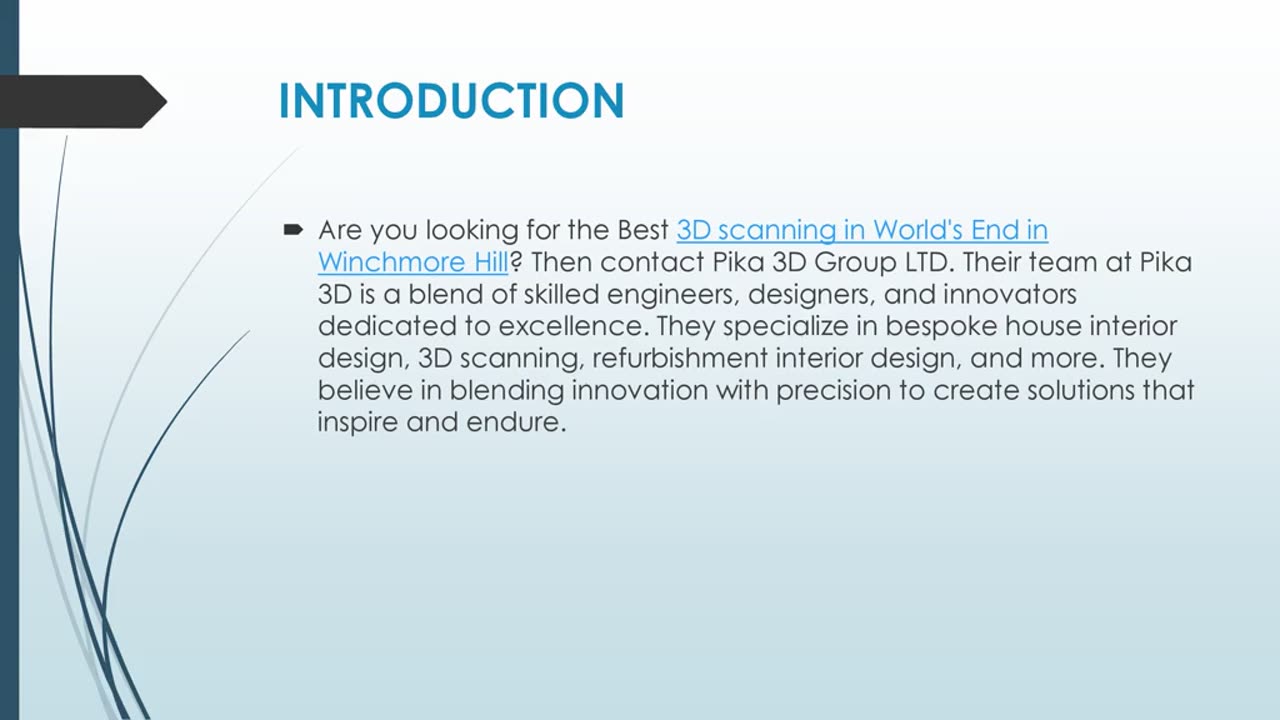 INTRODUCTION

Are you looking for the Best 3D scanning in World's End in Winchmore Hill? Then contact Pika 3D Group LTD. Their team at Pika 3D is a blend of skilled engineers, designers, and innovators dedicated to excellence. They specialize in bespoke house interior design, 3D scanning, refurbishment interior design, and more. They believe in blending innovation with precision to create solutions that inspire and endure.